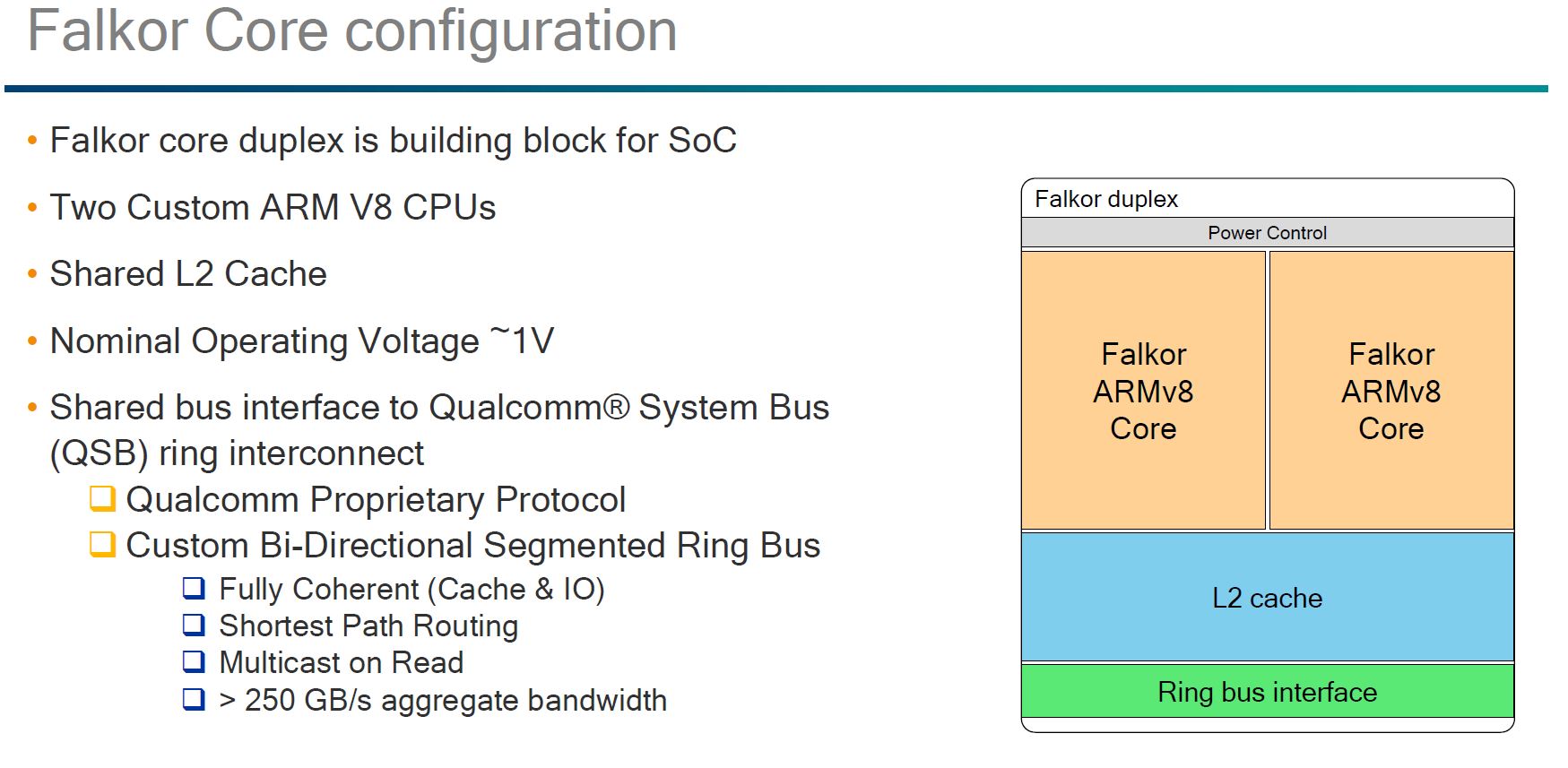 Falkor Core configuration

• Falkor core duplex is building block for SoC

• Two Custom ARM V8 CPUs

• Shared L2 Cache

• Nominal Operating Voltage ~1V

• Shared bus interface to Qualcomm® System Bus (QSB) ring interconnect

❑ Qualcomm Proprietary Protocol

❑ Custom Bi-Directional Segmented Ring Bus

❑ Fully Coherent (Cache & IO)

❑ Shortest Path Routing

❑ Multicast on Read

❑ > 250 GB/s aggregate bandwidth

Falkor duplex

Power Control

Falkor ARMv8 Core

Falkor ARMv8 Core

L2 cache

Ring bus interface